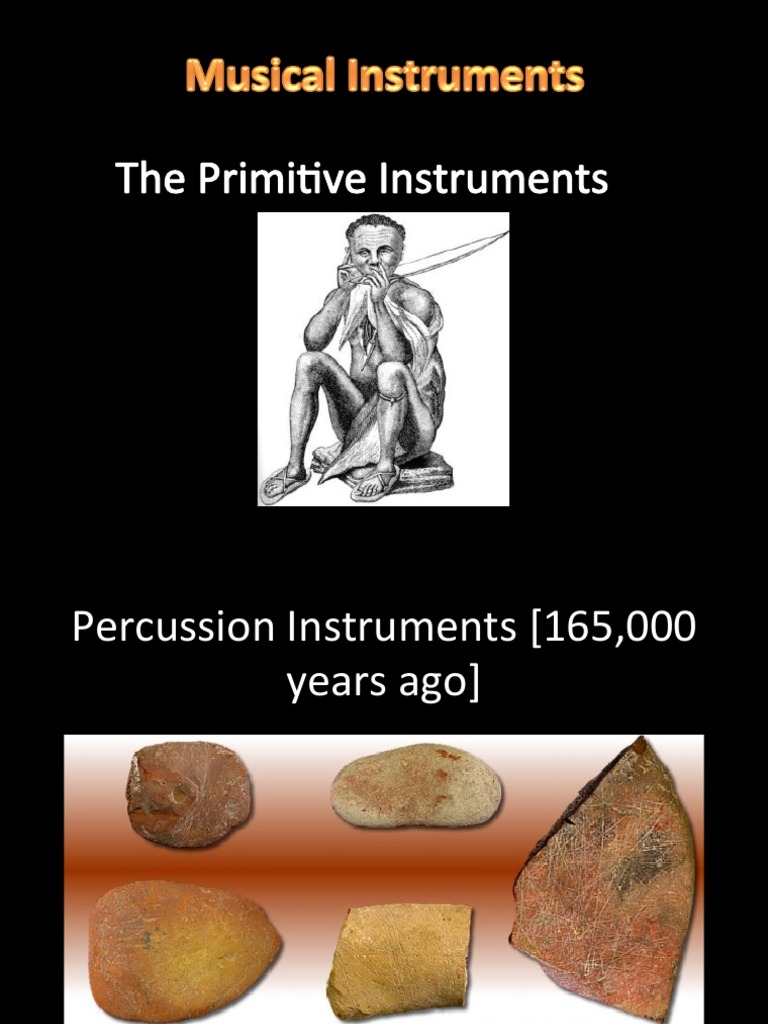 Musical Instruments

The Primitive Instruments

Percussion Instruments [165,000 years ago]